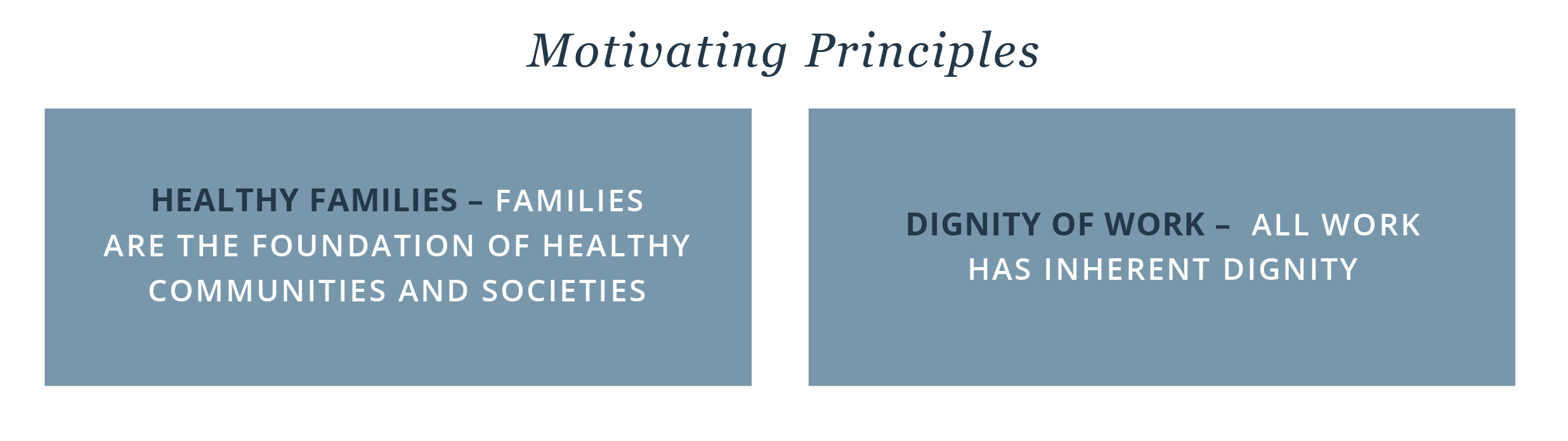 Motivating Principles

HEALTHY FAMILIES – FAMILIES ARE THE FOUNDATION OF HEALTHY COMMUNITIES AND SOCIETIES

DIGNITY OF WORK – ALL WORK HAS INHERENT DIGNITY